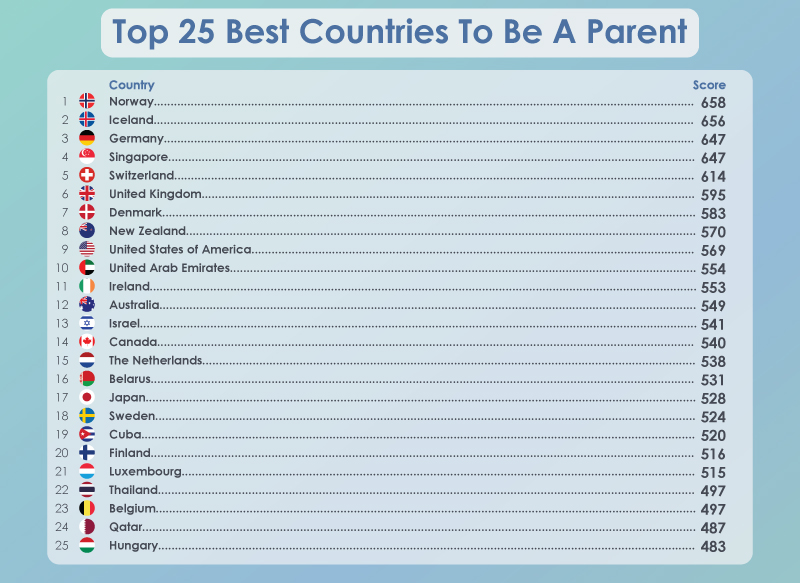 Top 25 Best Countries To Be A Parent

| | Country | Score |
|---|---|---|
| 1 | Norway | 658 |
| 2 | Iceland | 656 |
| 3 | Germany | 647 |
| 4 | Singapore | 647 |
| 5 | Switzerland | 614 |
| 6 | United Kingdom | 595 |
| 7 | Denmark | 583 |
| 8 | New Zealand | 570 |
| 9 | United States of America | 569 |
| 10 | United Arab Emirates | 554 |
| 11 | Ireland | 553 |
| 12 | Australia | 549 |
| 13 | Israel | 541 |
| 14 | Canada | 540 |
| 15 | The Netherlands | 538 |
| 16 | Belarus | 531 |
| 17 | Japan | 528 |
| 18 | Sweden | 524 |
| 19 | Cuba | 520 |
| 20 | Finland | 516 |
| 21 | Luxembourg | 515 |
| 22 | Thailand | 497 |
| 23 | Belgium | 497 |
| 24 | Qatar | 487 |
| 25 | Hungary | 483 |